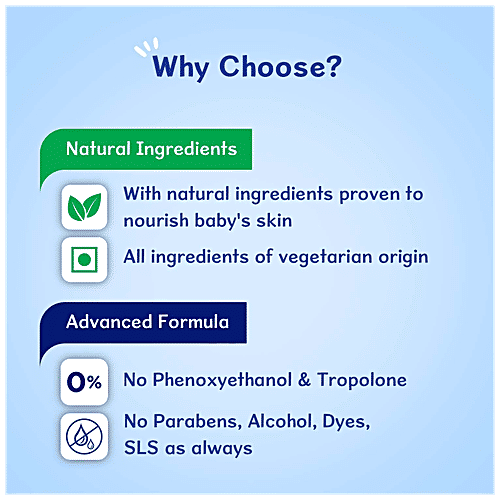 Why Choose?

Natural Ingredients

With natural ingredients proven to nourish baby's skin

All ingredients of vegetarian origin

Advanced Formula

0%

No Phenoxyethanol & Tropolone

No Parabens, Alcohol, Dyes, SLS as always